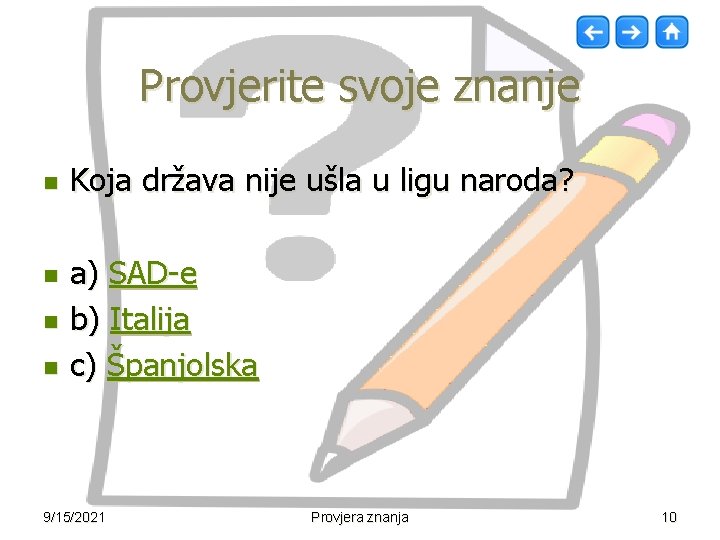 Provjerite svoje znanje

Koja država nije ušla u ligu naroda?

a) SAD-e
b) Italija
c) Španjolska

9/15/2021 Provjera znanja 10